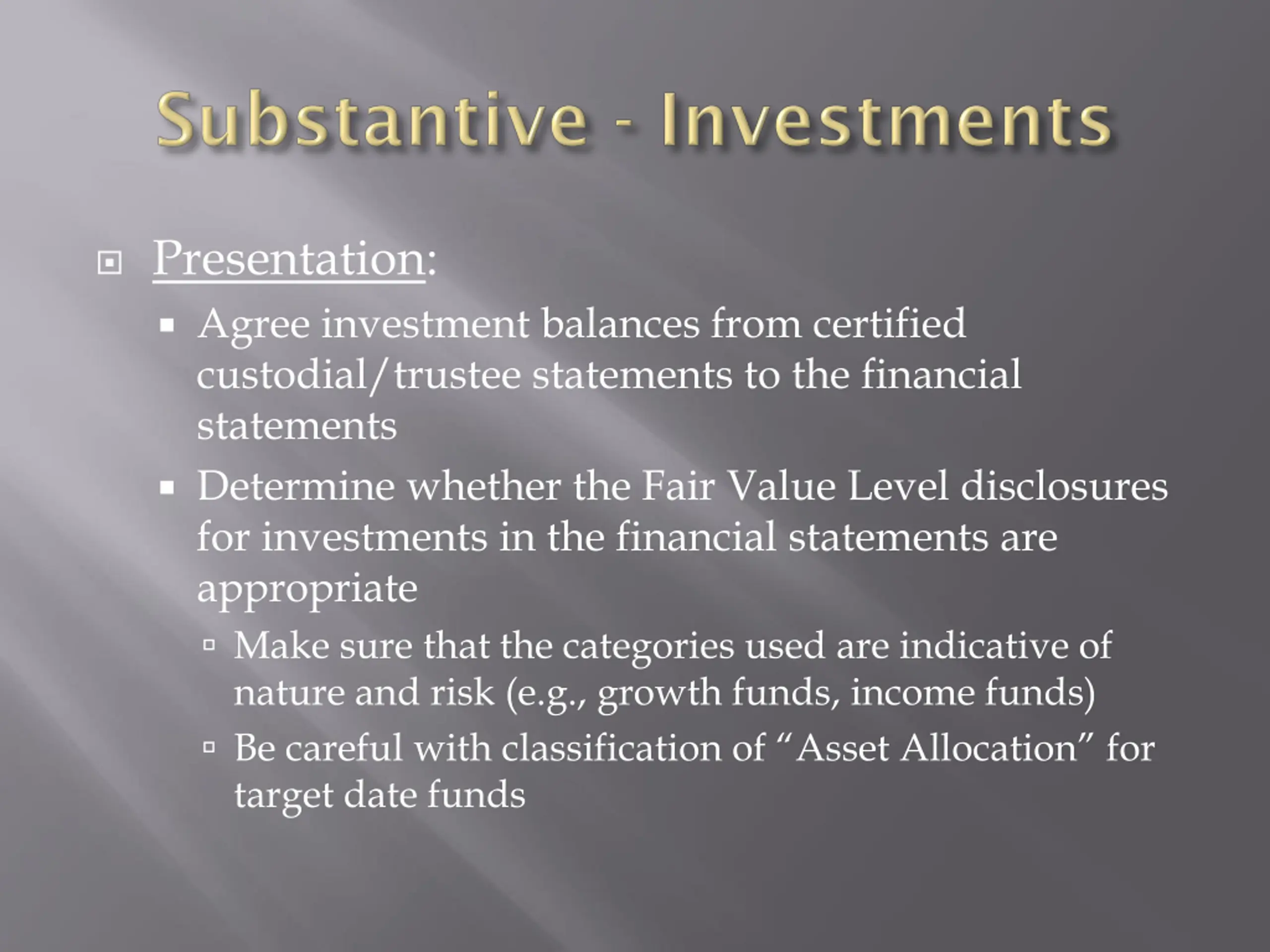 Substantive - Investments

Presentation:

Agree investment balances from certified custodial/trustee statements to the financial statements

Determine whether the Fair Value Level disclosures for investments in the financial statements are appropriate

Make sure that the categories used are indicative of nature and risk (e.g., growth funds, income funds)

Be careful with classification of “Asset Allocation” for target date funds